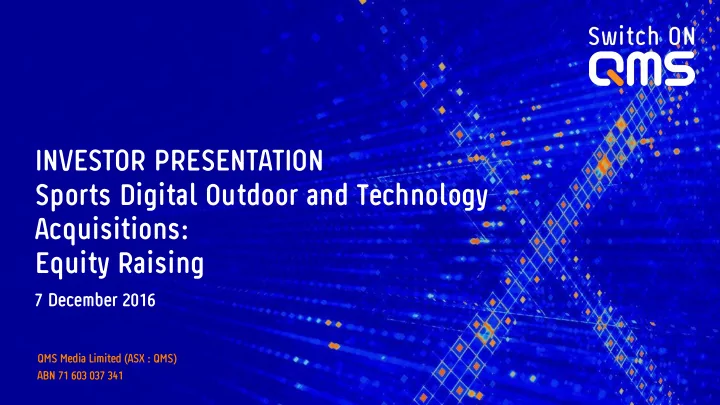 Switch ON
QMS

INVESTOR PRESENTATION
Sports Digital Outdoor and Technology Acquisitions:
Equity Raising

7 December 2016

QMS Media Limited (ASX : QMS)
ABN 71 603 037 341